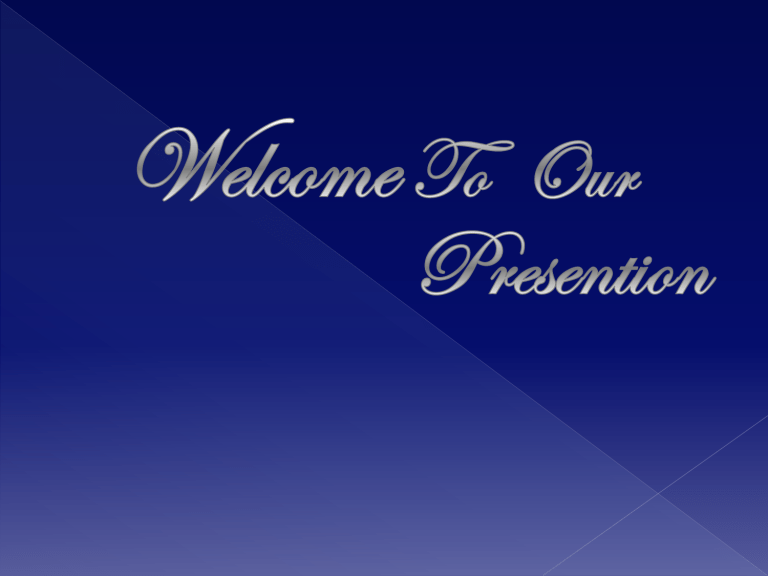 Welcome To Our Presention